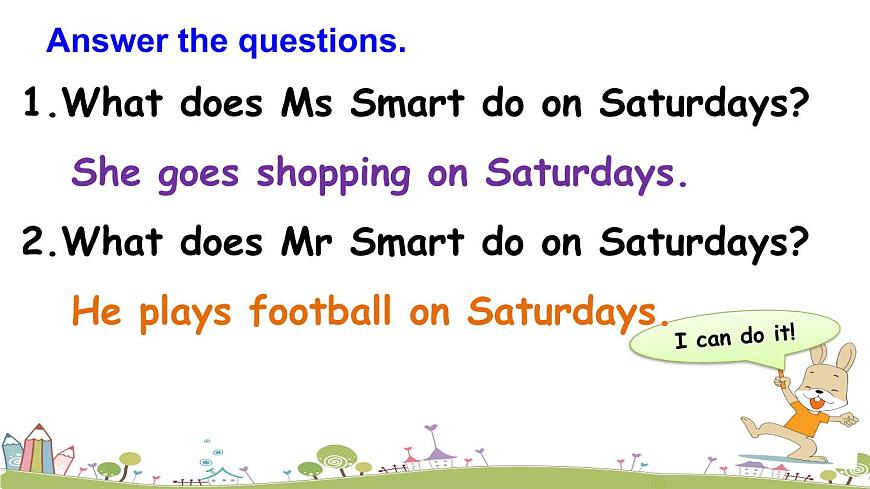 Answer the questions.

1.What does Ms Smart do on Saturdays?

She goes shopping on Saturdays.

2.What does Mr Smart do on Saturdays?

He plays football on Saturdays.

I can do it!